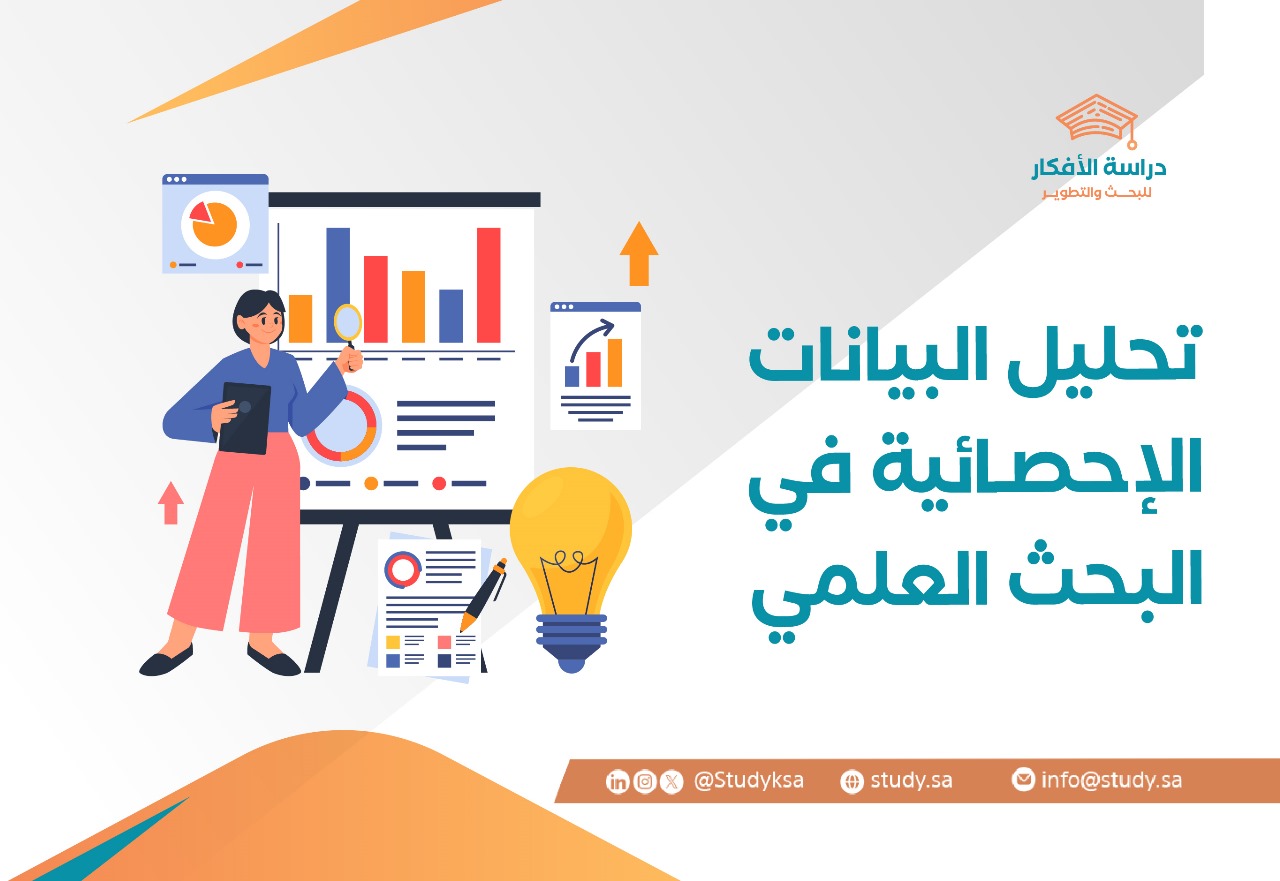 دراسة الأفكار
للبحث والتطوير

تحليل البيانات الإحصائية في البحث العلمي

@Studyksa study.sa info@study.sa